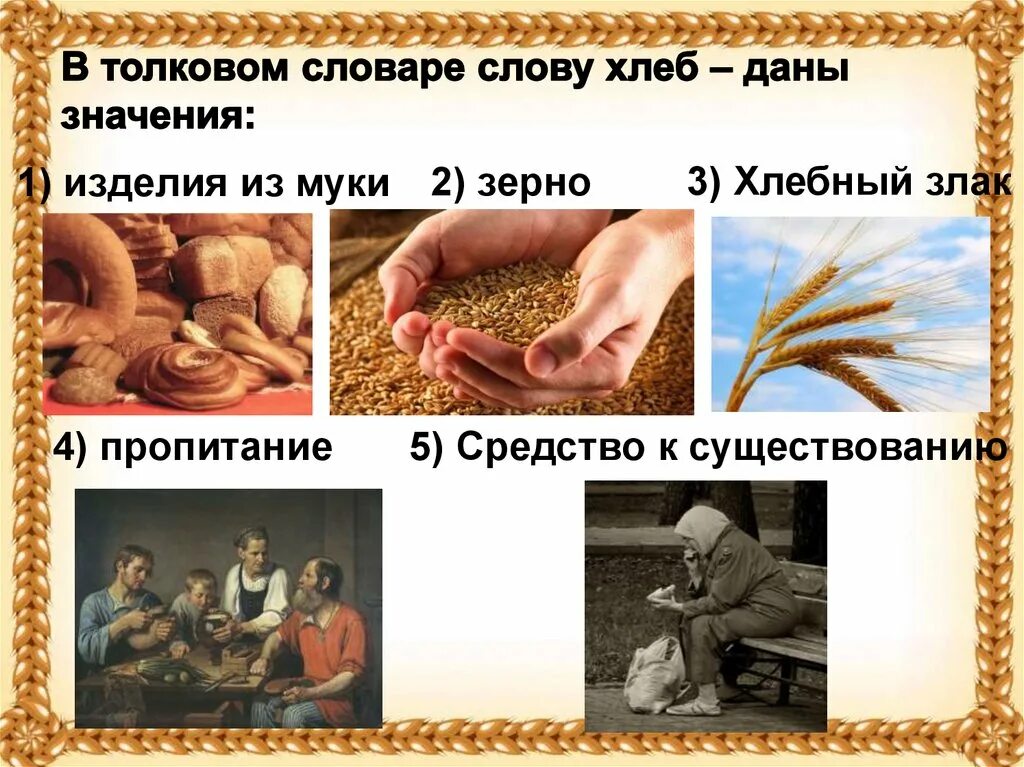 В толковом словаре слову хлеб – даны значения:

1) изделия из муки 2) зерно 3) Хлебный злак

4) пропитание 5) Средство к существованию